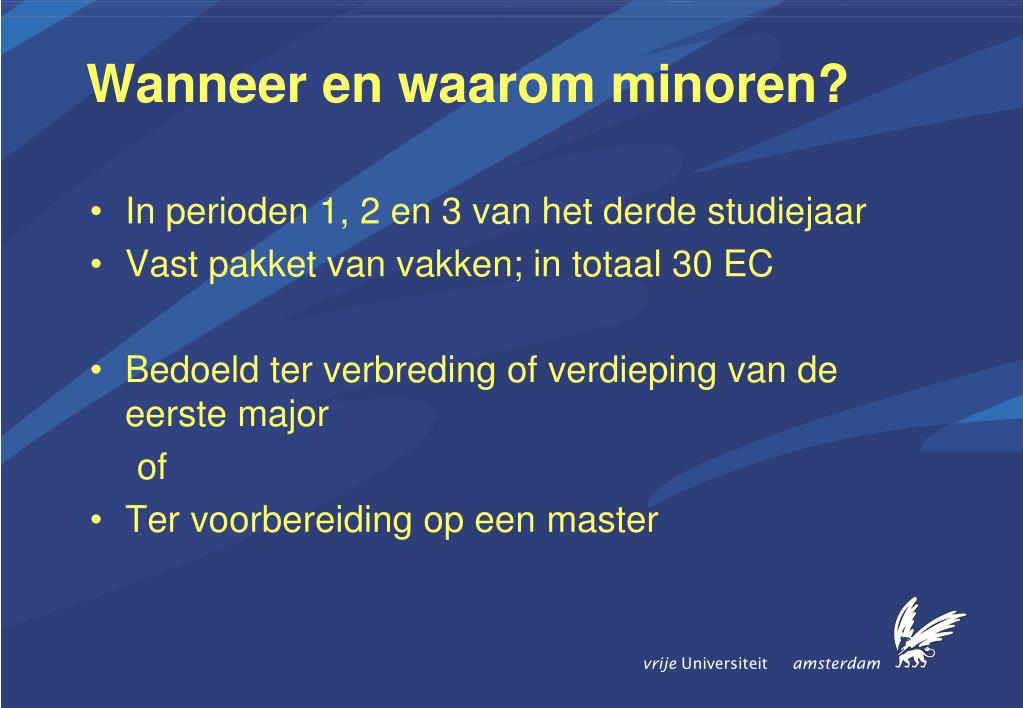 Wanneer en waarom minoren?

• In perioden 1, 2 en 3 van het derde studiejaar
• Vast pakket van vakken; in totaal 30 EC

• Bedoeld ter verbreding of verdieping van de eerste major

of

• Ter voorbereiding op een master

vrije Universiteit amsterdam